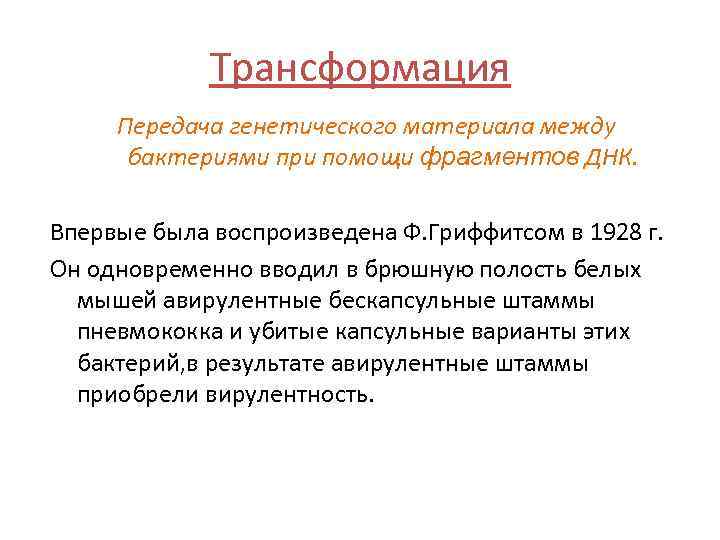 Трансформация

Передача генетического материала между бактериями при помощи фрагментов ДНК.

Впервые была воспроизведена Ф.Гриффитсом в 1928 г.

Он одновременно вводил в брюшную полость белых мышей авирулентные бескапсульные штаммы пневмококка и убитые капсульные варианты этих бактерий,в результате авирулентные штаммы приобрели вирулентность.